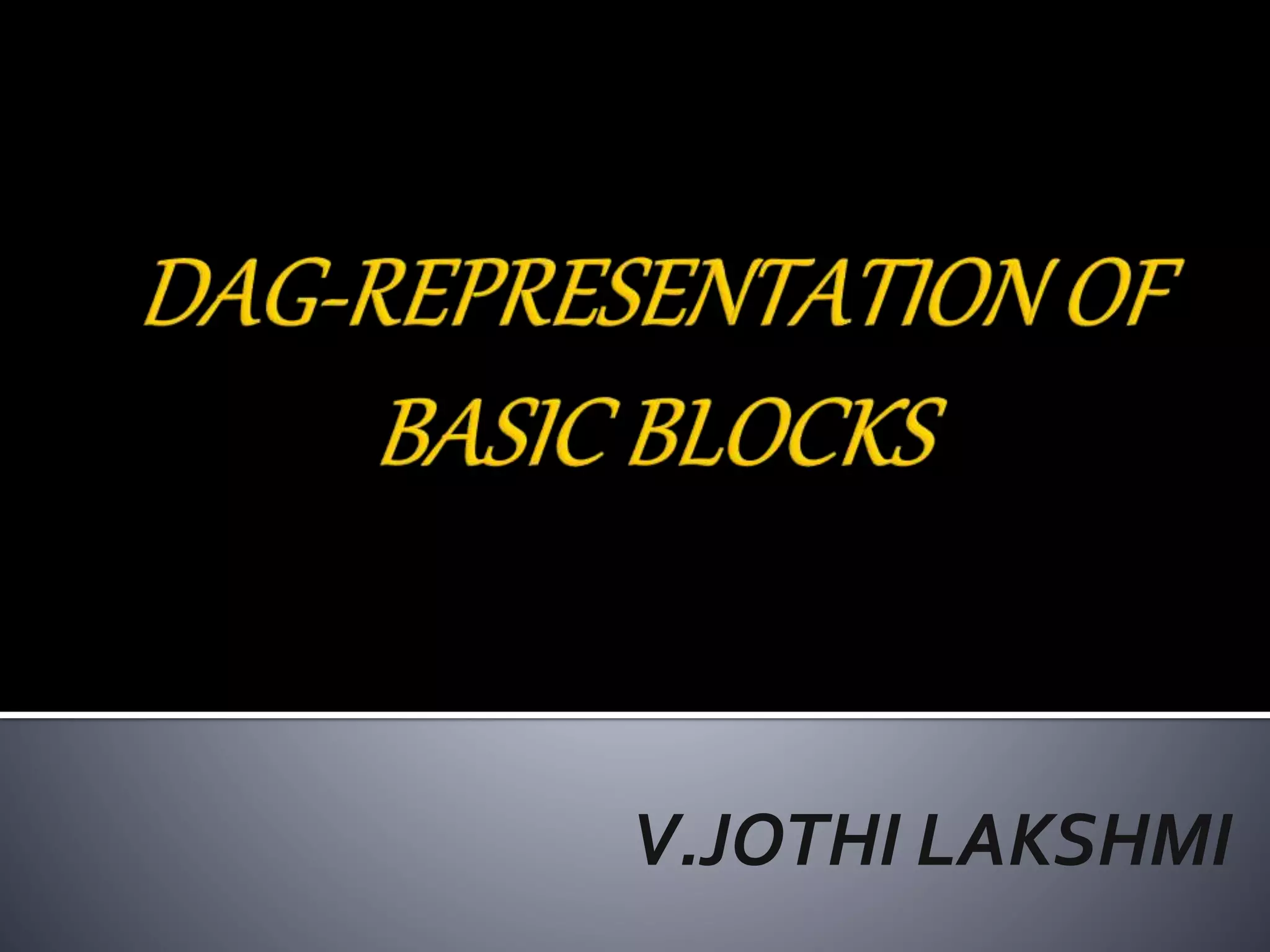 DAG-REPRESENTATION OF BASIC BLOCKS

V.JOTHI LAKSHMI